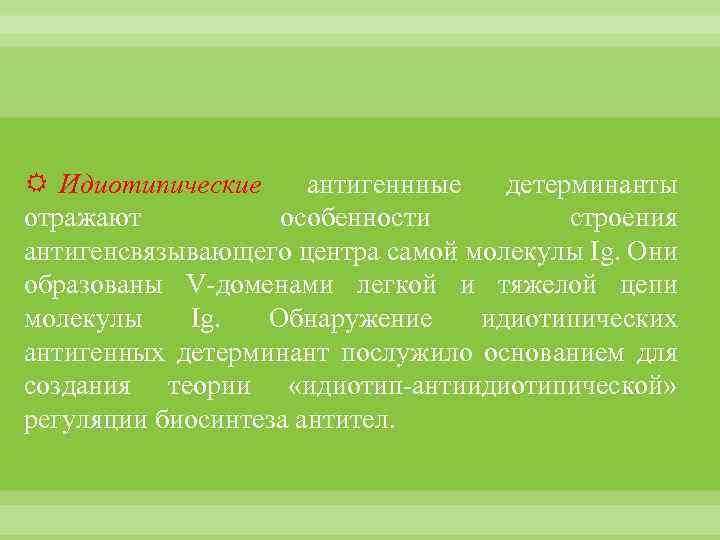 Идиотипические антигеннные детерминанты отражают особенности строения антигенсвязывающего центра самой молекулы Ig. Они образованы V-доменами легкой и тяжелой цепи молекулы Ig. Обнаружение идиотипических антигенных детерминант послужило основанием для создания теории «идиотип-антиидиотипической» регуляции биосинтеза антител.